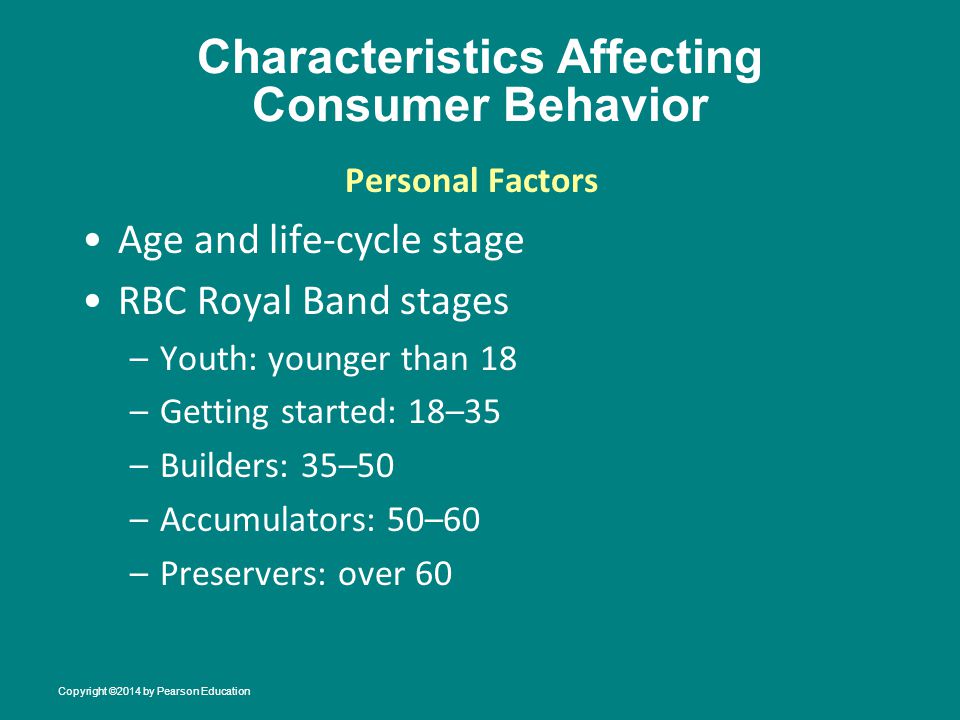 Characteristics Affecting Consumer Behavior

Personal Factors

• Age and life-cycle stage
• RBC Royal Band stages
– Youth: younger than 18
– Getting started: 18–35
– Builders: 35–50
– Accumulators: 50–60
– Preservers: over 60

Copyright ©2014 by Pearson Education